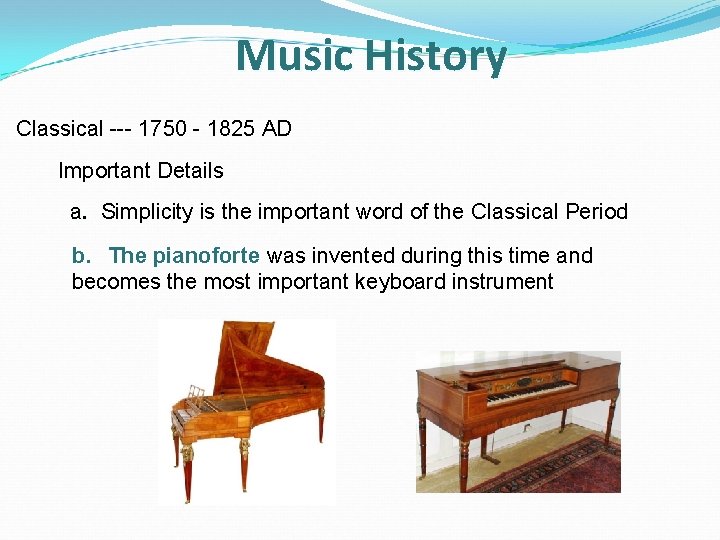 Music History

Classical --- 1750 - 1825 AD

Important Details

a. Simplicity is the important word of the Classical Period

b. The pianoforte was invented during this time and becomes the most important keyboard instrument